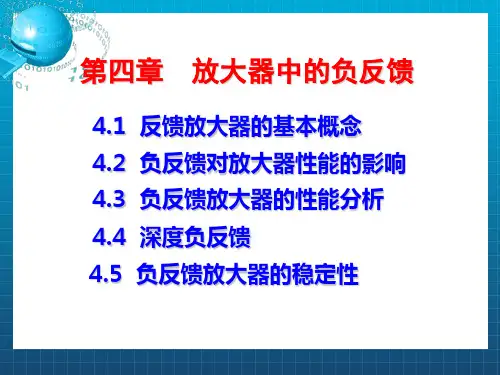 第四章　放大器中的负反馈

4.1 反馈放大器的基本概念

4.2 负反馈对放大器性能的影响

4.3 负反馈放大器的性能分析

4.4 深度负反馈

4.5 负反馈放大器的稳定性